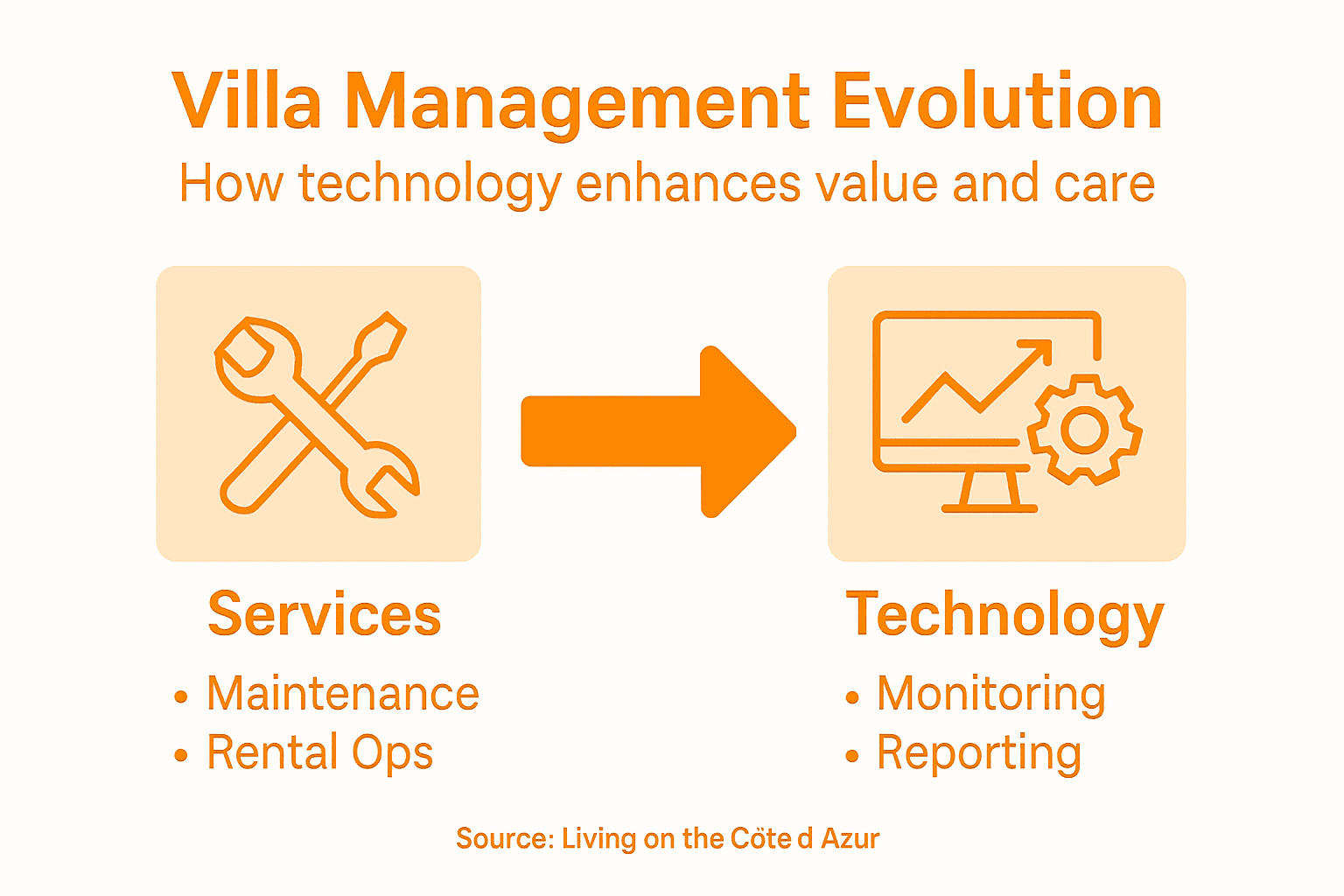 Villa Management Evolution
How technology enhances value and care

Services
• Maintenance
• Rental Ops

Technology
• Monitoring
• Reporting

Source: Living on the Cöte d Azur